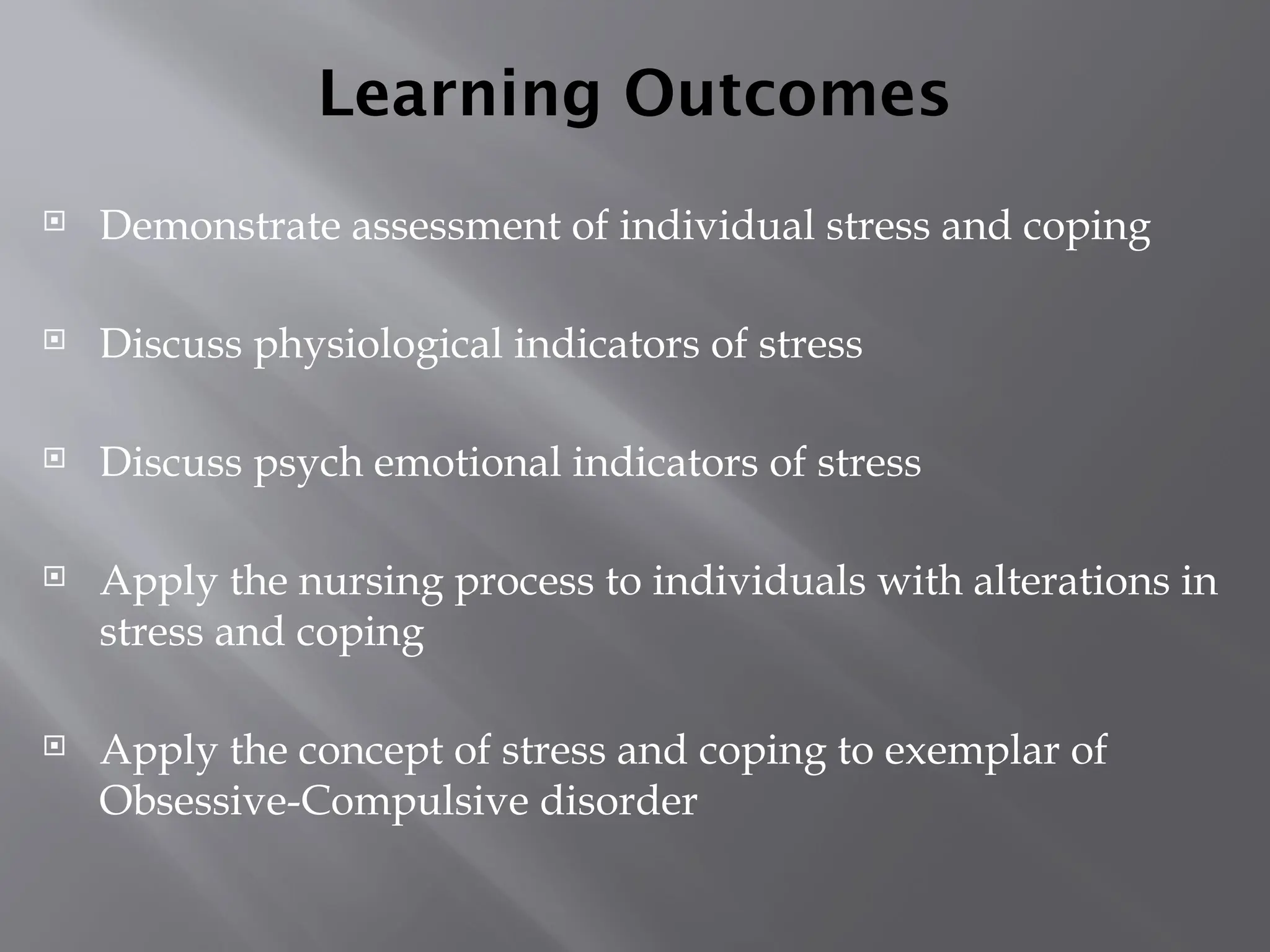 Learning Outcomes

Demonstrate assessment of individual stress and coping

Discuss physiological indicators of stress

Discuss psych emotional indicators of stress

Apply the nursing process to individuals with alterations in stress and coping

Apply the concept of stress and coping to exemplar of Obsessive-Compulsive disorder